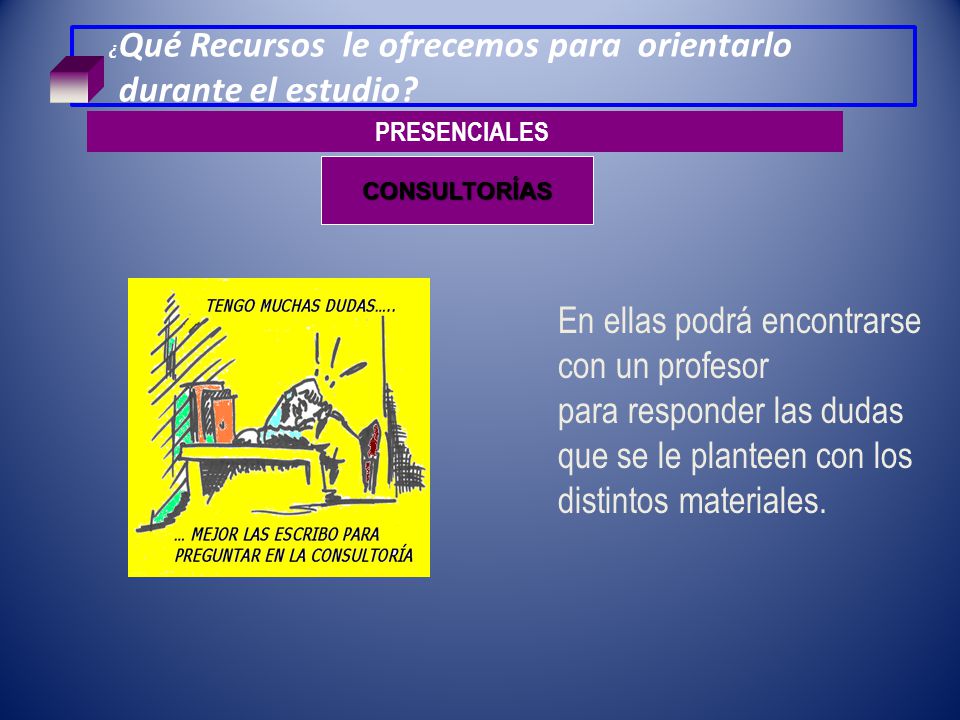 ¿Qué Recursos le ofrecemos para orientarlo durante el estudio?

PRESENCIALES

CONSULTORÍAS

TENGO MUCHAS DUDAS.....

... MEJOR LAS ESCRIBO PARA PREGUNTAR EN LA CONSULTORÍA

En ellas podrá encontrarse con un profesor para responder las dudas que se le planteen con los distintos materiales.